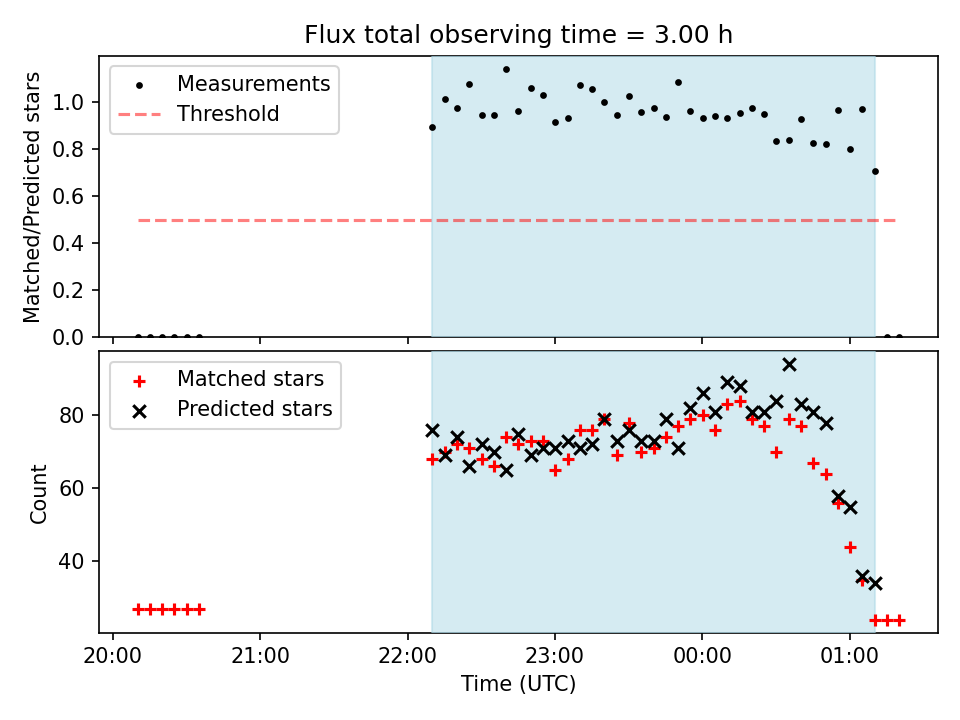 Flux total observing time = 3.00 h

Measurements
Threshold

Matched/Predicted stars

1.0
0.8
0.6
0.4
0.2
0.0

Matched stars
Predicted stars

Count

80
60
40

20:00
21:00
22:00
23:00
00:00
01:00

Time (UTC)